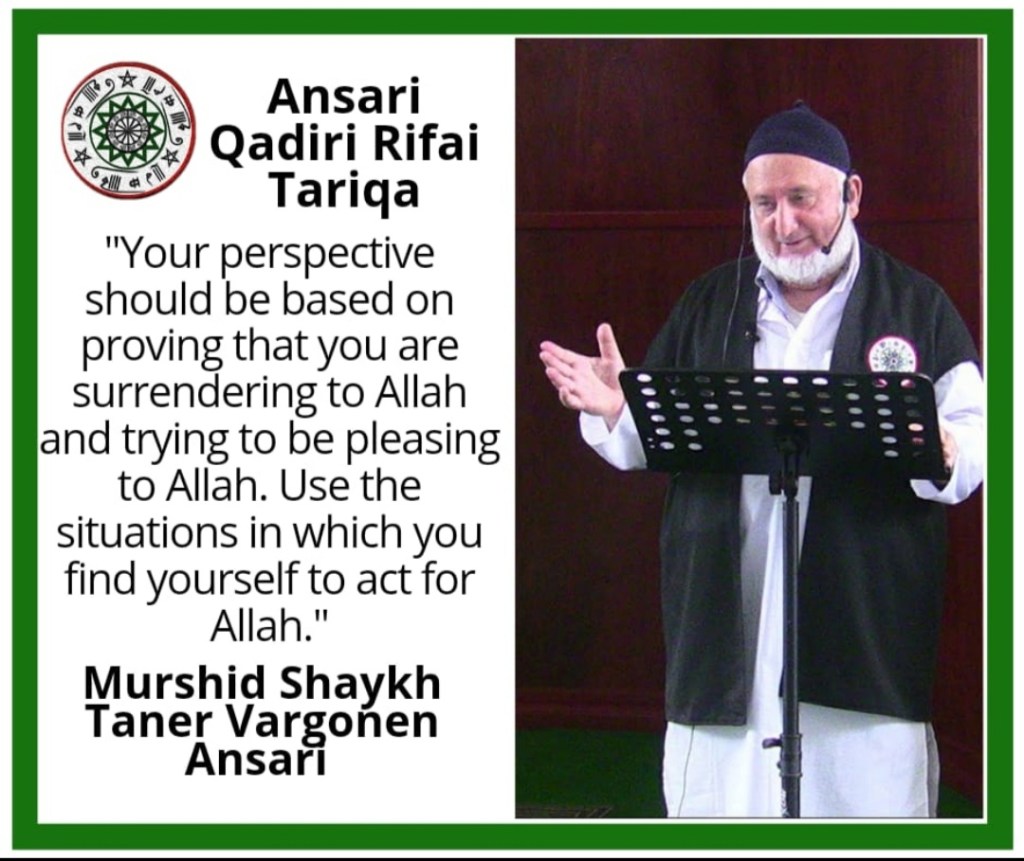 Ansari Qadiri Rifai Tariqa

"Your perspective should be based on proving that you are surrendering to Allah and trying to be pleasing to Allah. Use the situations in which you find yourself to act for Allah."

Murshid Shaykh Taner Vargonen Ansari